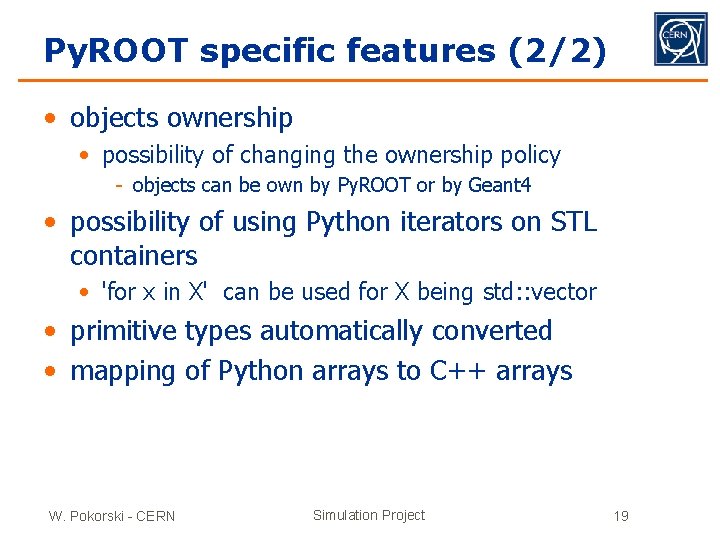 PyROOT specific features (2/2)

CERN

• objects ownership
  • possibility of changing the ownership policy
    - objects can be own by PyROOT or by Geant4
• possibility of using Python iterators on STL containers
  • 'for x in X'  can be used for X being std::vector
• primitive types automatically converted
• mapping of Python arrays to C++ arrays

W. Pokorski - CERN

Simulation Project

19